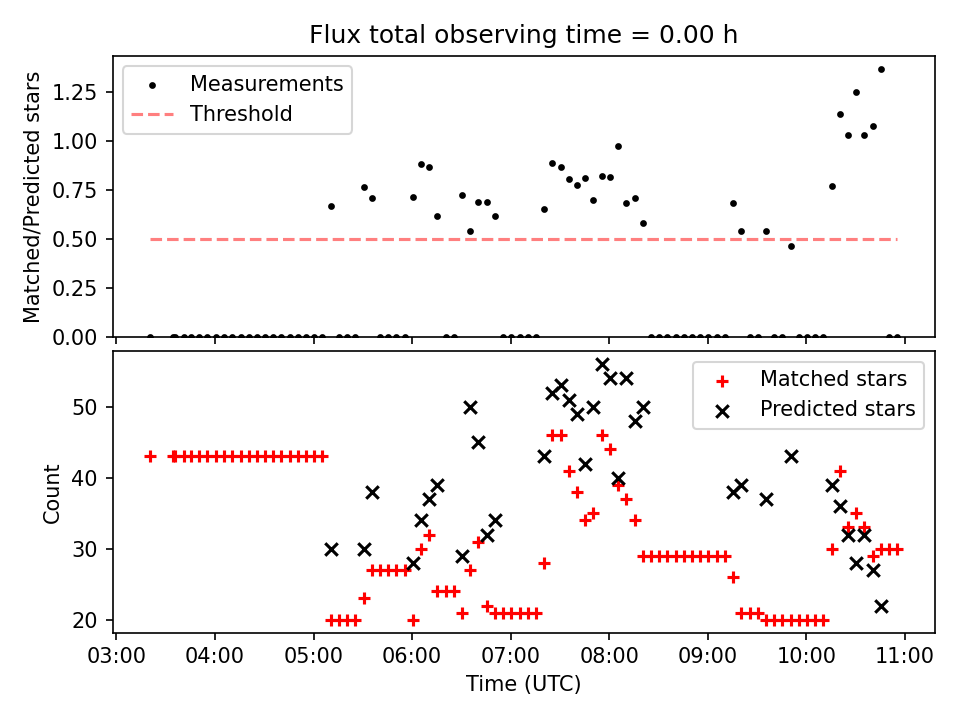 Flux total observing time = 0.00 h

Matched/Predicted stars

1.25
1.00
0.75
0.50
0.25
0.00

Measurements
Threshold

Count

50
40
30
20

Matched stars
Predicted stars

03:00 04:00 05:00 06:00 07:00 08:00 09:00 10:00 11:00

Time (UTC)